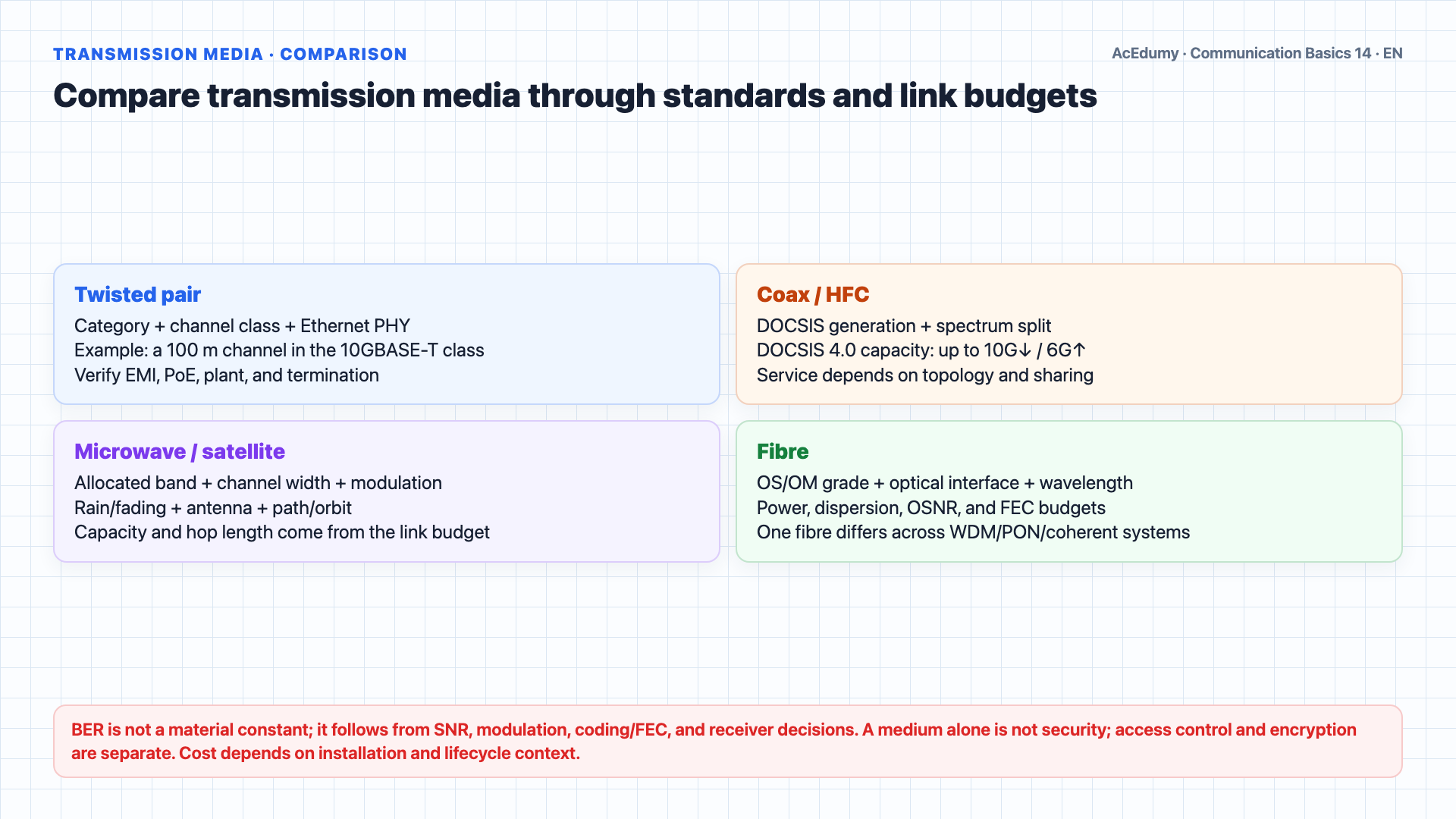 TRANSMISSION MEDIA · COMPARISON

AcEdumy · Communication Basics 14 · EN

Compare transmission media through standards and link budgets

Twisted pair

Category + channel class + Ethernet PHY
Example: a 100 m channel in the 10GBASE-T class
Verify EMI, PoE, plant, and termination

Coax / HFC

DOCSIS generation + spectrum split
DOCSIS 4.0 capacity: up to 10G↓ / 6G↑
Service depends on topology and sharing

Microwave / satellite

Allocated band + channel width + modulation
Rain/fading + antenna + path/orbit
Capacity and hop length come from the link budget

Fibre

OS/OM grade + optical interface + wavelength
Power, dispersion, OSNR, and FEC budgets
One fibre differs across WDM/PON/coherent systems

BER is not a material constant; it follows from SNR, modulation, coding/FEC, and receiver decisions. A medium alone is not security; access control and encryption are separate. Cost depends on installation and lifecycle context.